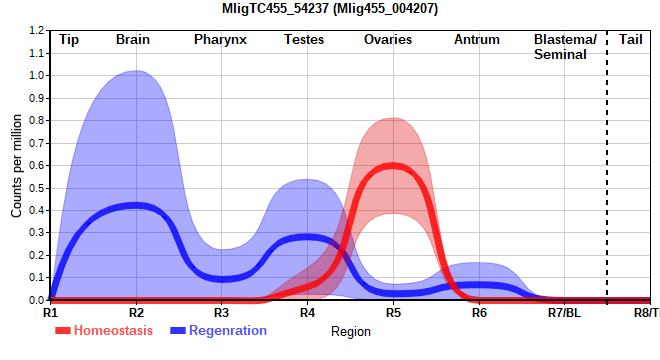 MligTC455_54237 (Mlig455_004207)

Tip Brain Pharynx Testes Ovaries Antrum Blastema/ Seminal Tail

Counts per million

1.2
1.1
1.0
0.9
0.8
0.7
0.6
0.5
0.4
0.3
0.2
0.1
0.0

R1 R2 R3 R4 R5 R6 R7/BL R8/T

Homeostasis Regenration Region